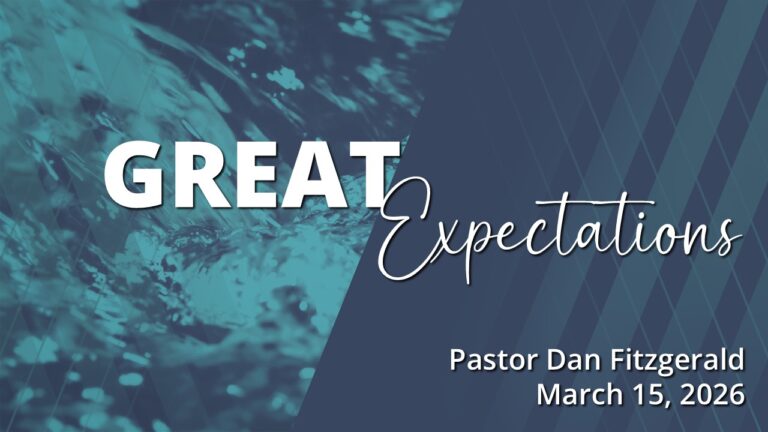 GREAT Expectations

Pastor Dan Fitzgerald
March 15, 2026